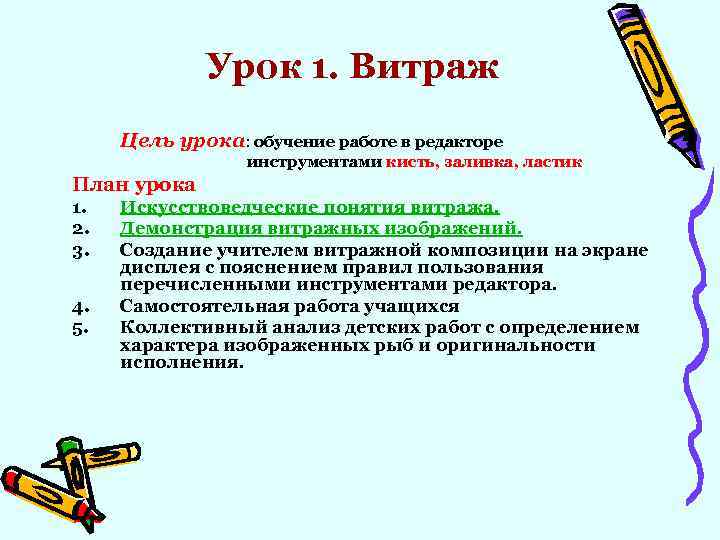 Урок 1. Витраж

Цель урока: обучение работе в редакторе инструментами кисть, заливка, ластик

План урока
1. Искусствоведческие понятия витража.
2. Демонстрация витражных изображений.
3. Создание учителем витражной композиции на экране дисплея с пояснением правил пользования перечисленными инструментами редактора.
4. Самостоятельная работа учащихся
5. Коллективный анализ детских работ с определением характера изображенных рыб и оригинальности исполнения.